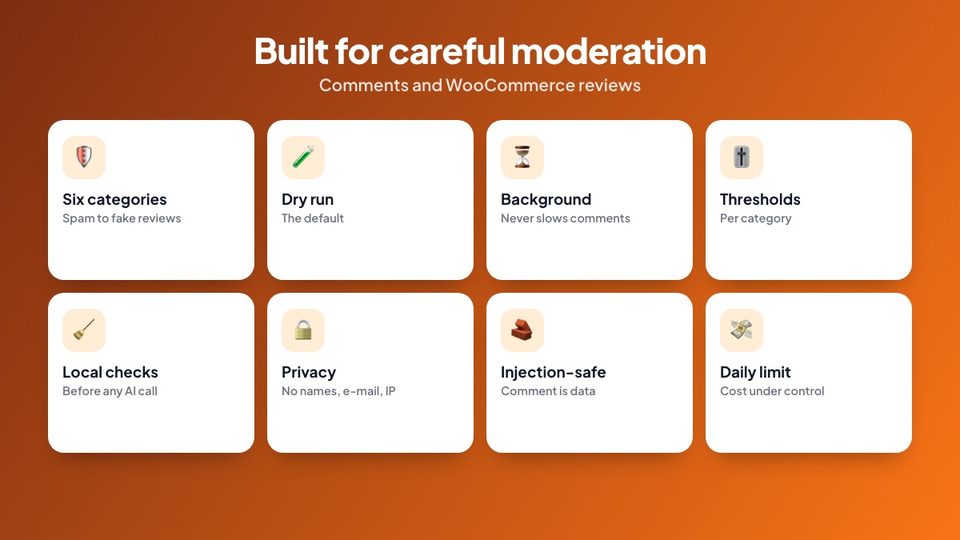 Built for careful moderation

Comments and WooCommerce reviews

Six categories
Spam to fake reviews

Dry run
The default

Background
Never slows comments

Thresholds
Per category

Local checks
Before any AI call

Privacy
No names, e-mail, IP

Injection-safe
Comment is data

Daily limit
Cost under control